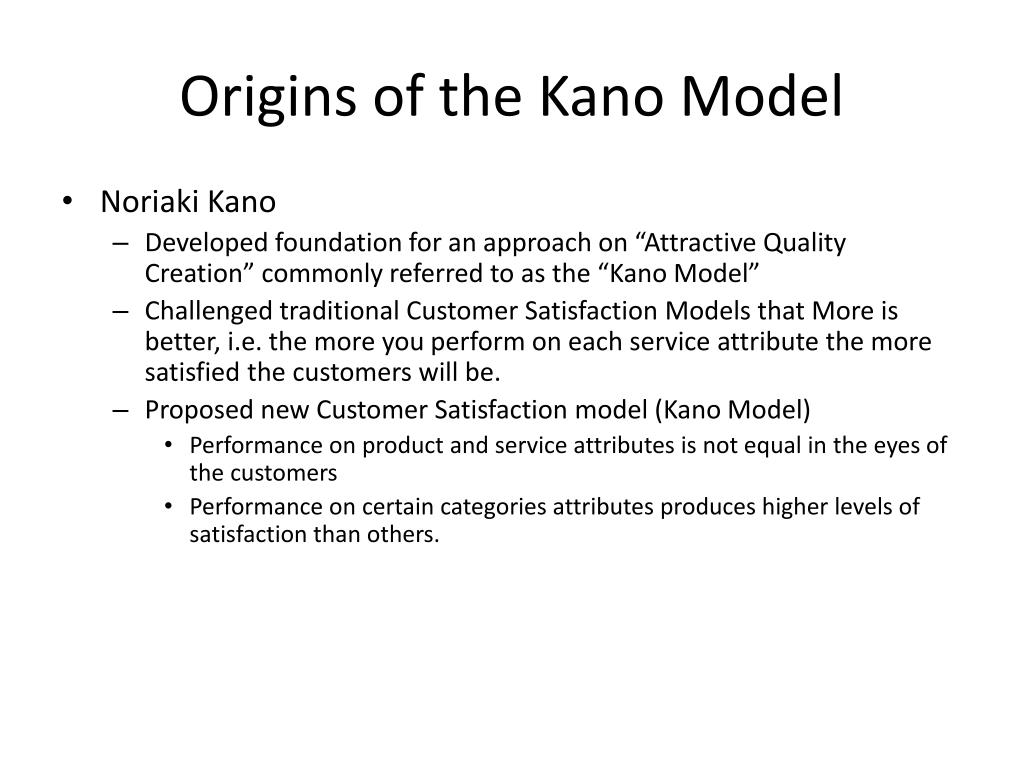 Origins of the Kano Model

• Noriaki Kano
– Developed foundation for an approach on “Attractive Quality Creation” commonly referred to as the “Kano Model”
– Challenged traditional Customer Satisfaction Models that More is better, i.e. the more you perform on each service attribute the more satisfied the customers will be.
– Proposed new Customer Satisfaction model (Kano Model)
• Performance on product and service attributes is not equal in the eyes of the customers
• Performance on certain categories attributes produces higher levels of satisfaction than others.